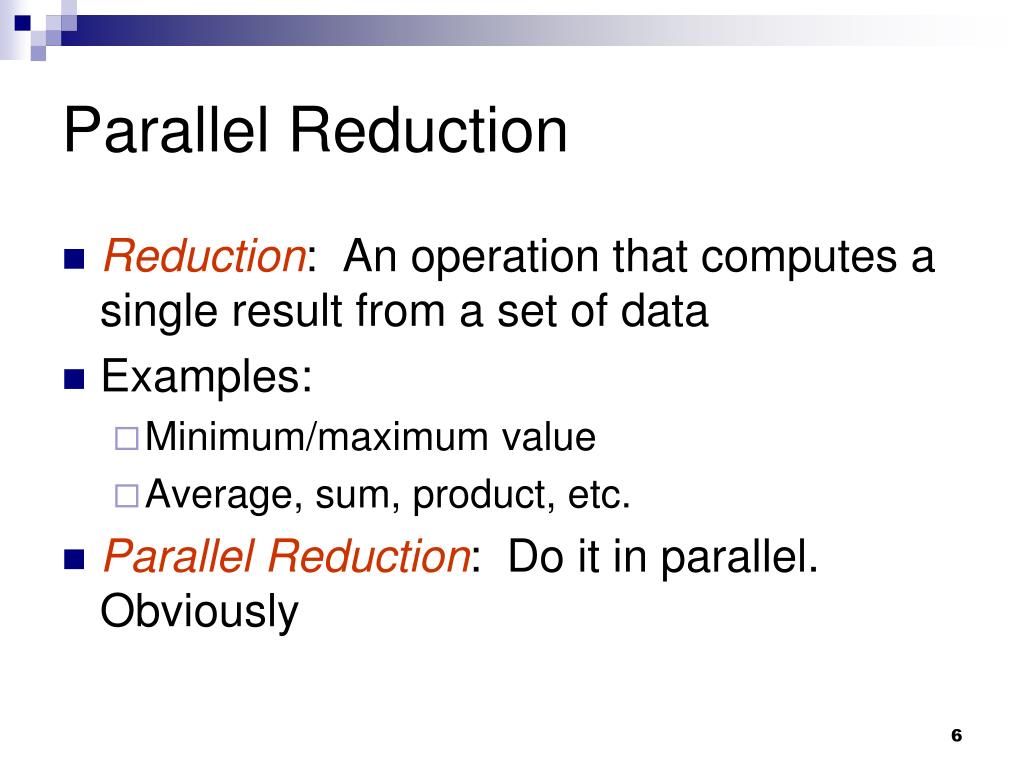 Parallel Reduction

Reduction: An operation that computes a single result from a set of data

Examples:

Minimum/maximum value

Average, sum, product, etc.

Parallel Reduction: Do it in parallel. Obviously

6